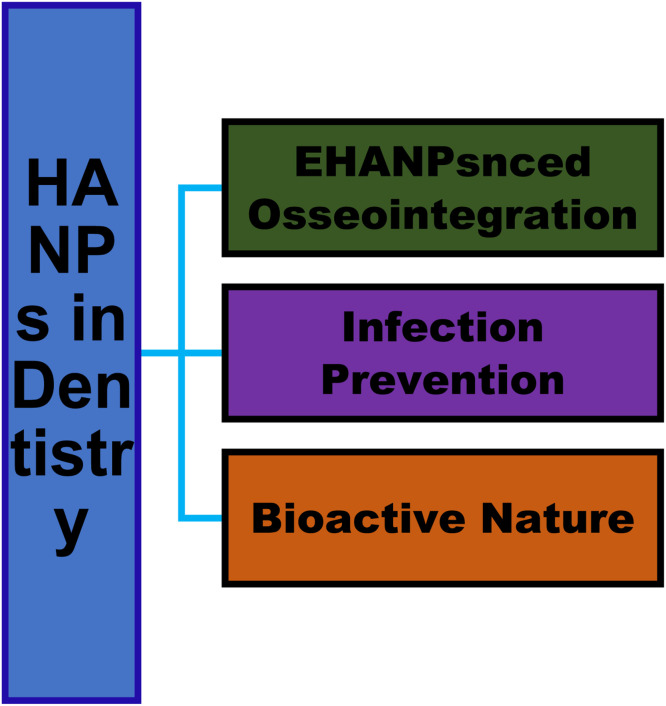 HANPs in Dentistry

EHANPsnced Osseointegration

Infection Prevention

Bioactive Nature